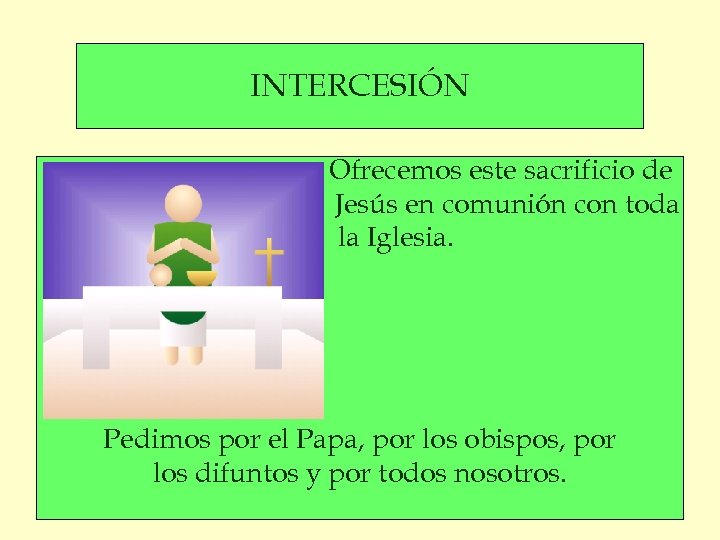 INTERCESIÓN

Ofrecemos este sacrificio de Jesús en comunión con toda la Iglesia.

Pedimos por el Papa, por los obispos, por los difuntos y por todos nosotros.